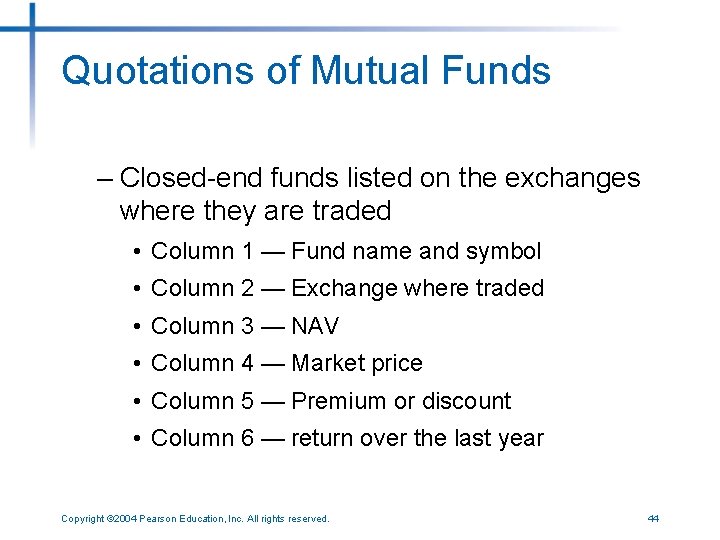 Quotations of Mutual Funds

– Closed-end funds listed on the exchanges where they are traded

• Column 1 — Fund name and symbol
• Column 2 — Exchange where traded
• Column 3 — NAV
• Column 4 — Market price
• Column 5 — Premium or discount
• Column 6 — return over the last year

Copyright ©2004 Pearson Education, Inc. All rights reserved.

44